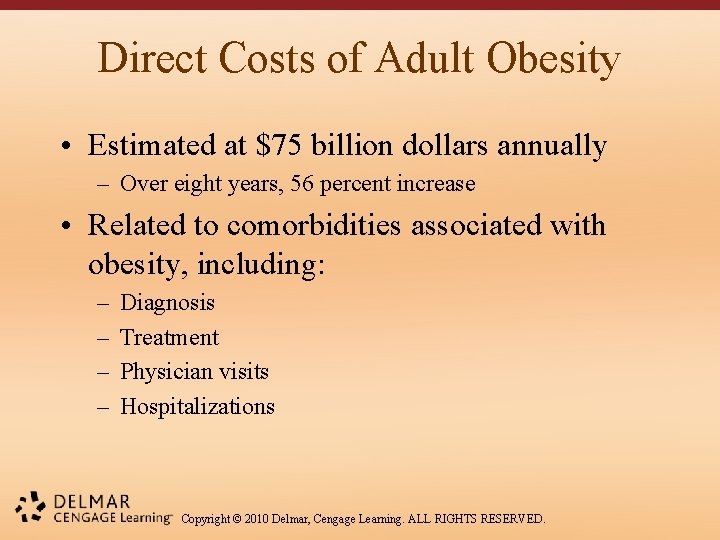 Direct Costs of Adult Obesity

• Estimated at \$75 billion dollars annually
  – Over eight years, 56 percent increase
• Related to comorbidities associated with obesity, including:
  – Diagnosis
  – Treatment
  – Physician visits
  – Hospitalizations

DELMAR
CENGAGE Learning™ Copyright © 2010 Delmar, Cengage Learning. ALL RIGHTS RESERVED.